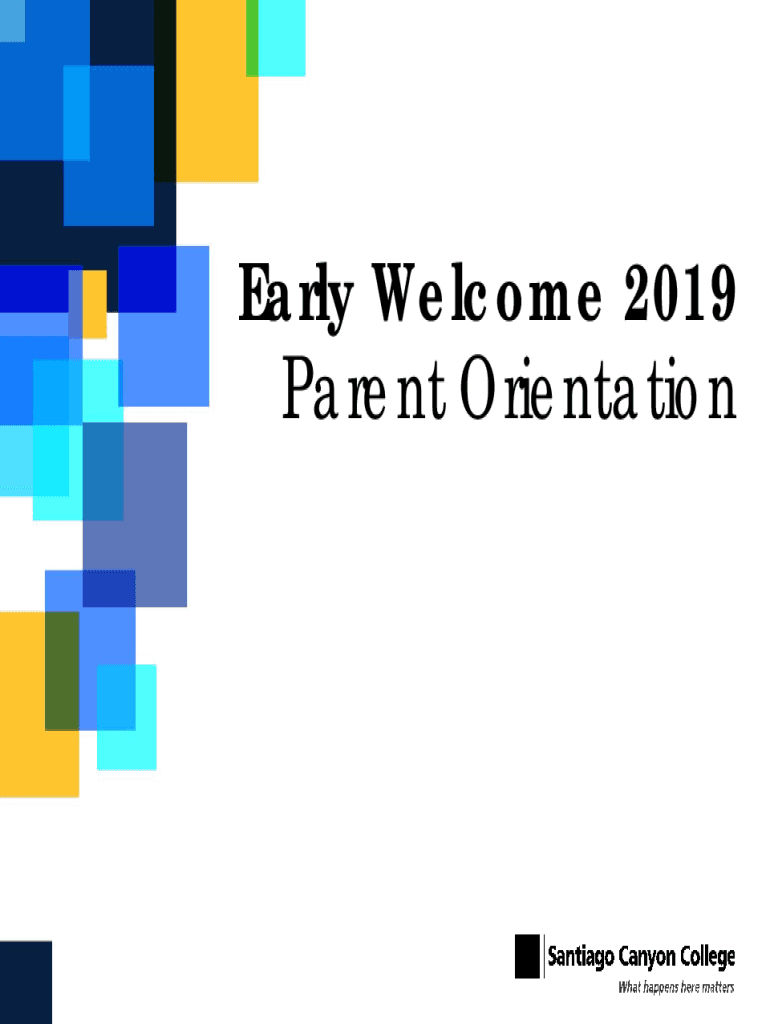 Early Welcome 2019
Parent Orientation

Santiago Canyon College
What happens here matters